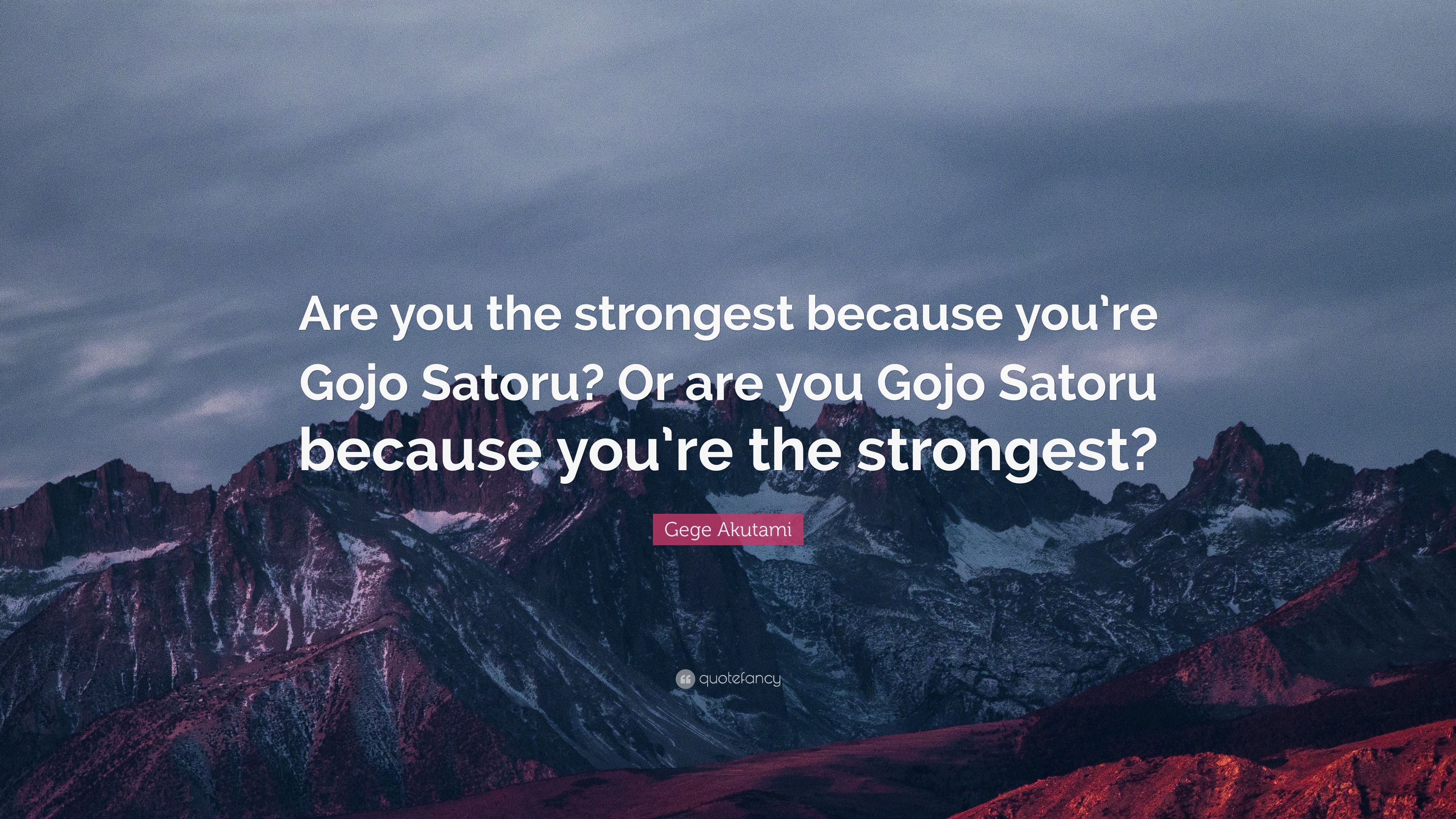 Are you the strongest because you're Gojo Satoru? Or are you Gojo Satoru because you're the strongest?

Gege Akutami

quotefancy